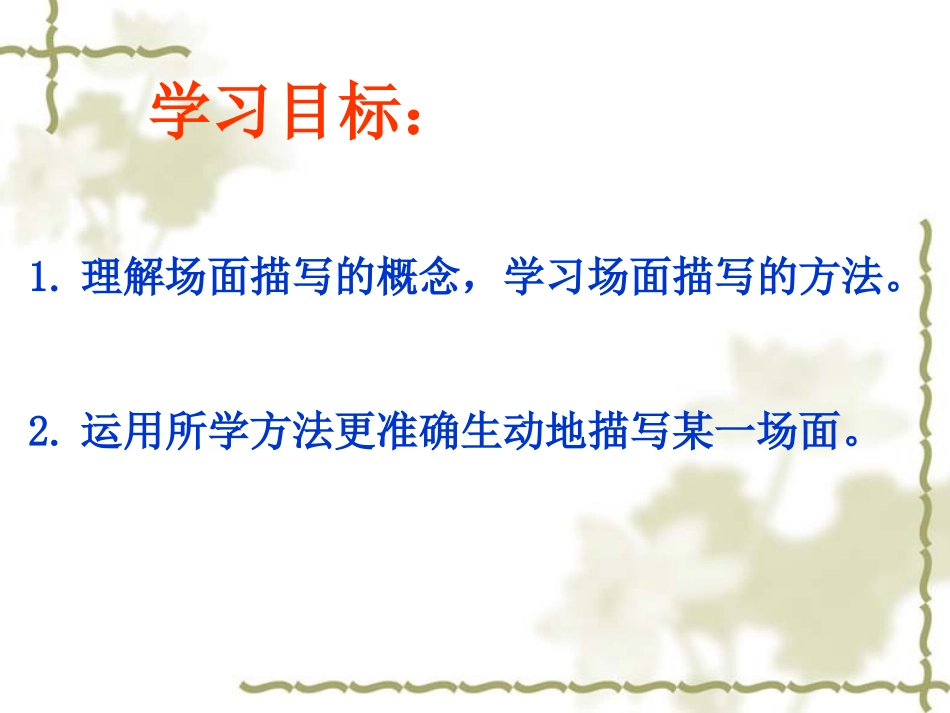 学习目标：

1. 理解场面描写的概念，学习场面描写的方法。

2. 运用所学方法更准确生动地描写某一场面。